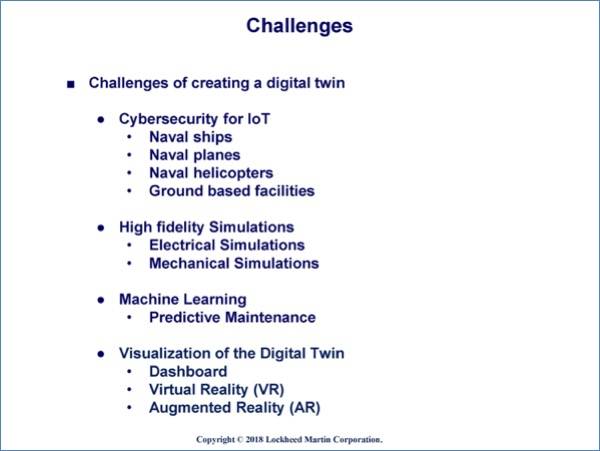 Challenges

■ Challenges of creating a digital twin

● Cybersecurity for IoT
• Naval ships
• Naval planes
• Naval helicopters
• Ground based facilities

● High fidelity Simulations
• Electrical Simulations
• Mechanical Simulations

● Machine Learning
• Predictive Maintenance

● Visualization of the Digital Twin
• Dashboard
• Virtual Reality (VR)
• Augmented Reality (AR)

Copyright © 2018 Lockheed Martin Corporation.